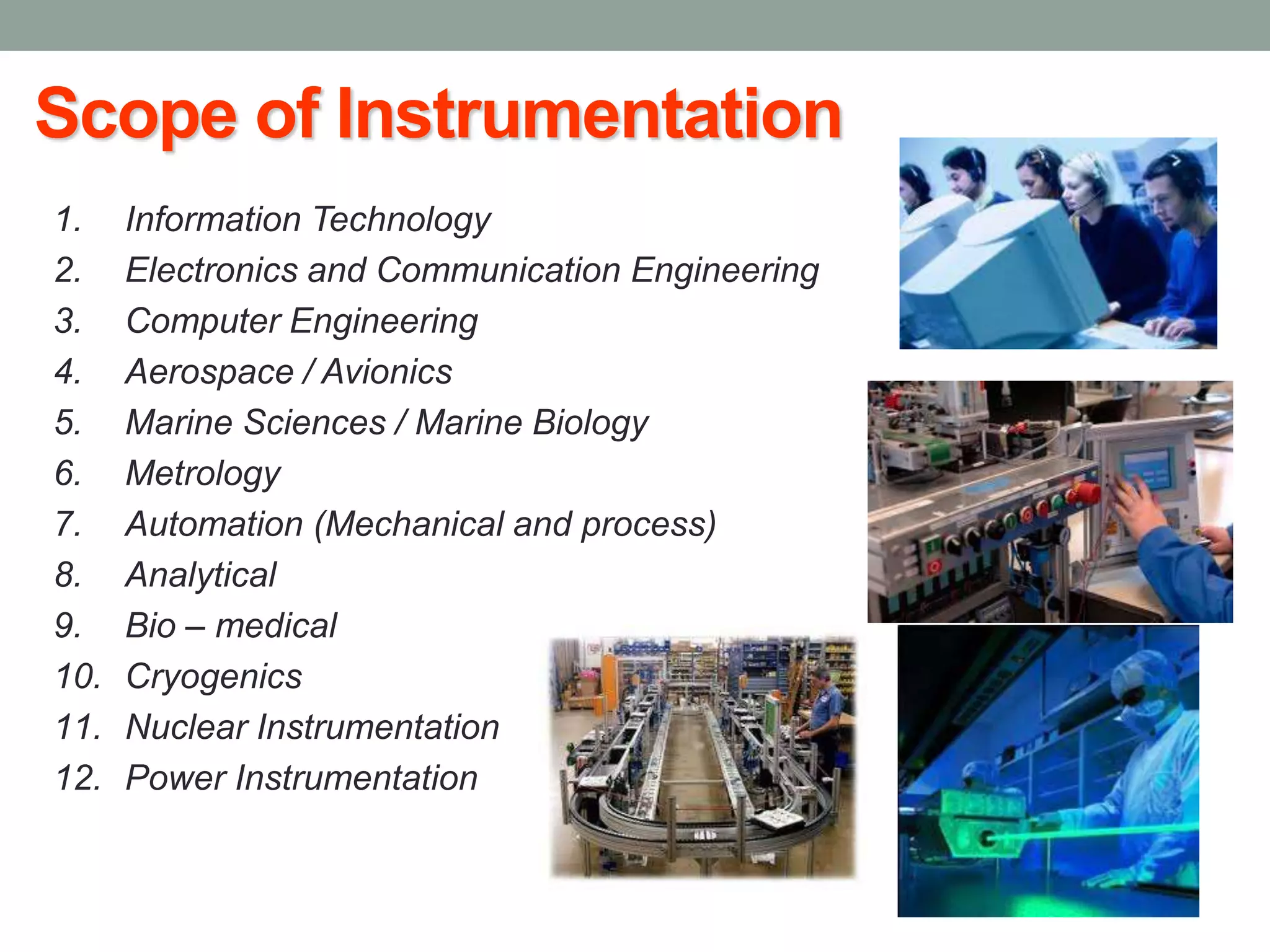 Scope of Instrumentation

1. Information Technology
2. Electronics and Communication Engineering
3. Computer Engineering
4. Aerospace / Avionics
5. Marine Sciences / Marine Biology
6. Metrology
7. Automation (Mechanical and process)
8. Analytical
9. Bio – medical
10. Cryogenics
11. Nuclear Instrumentation
12. Power Instrumentation